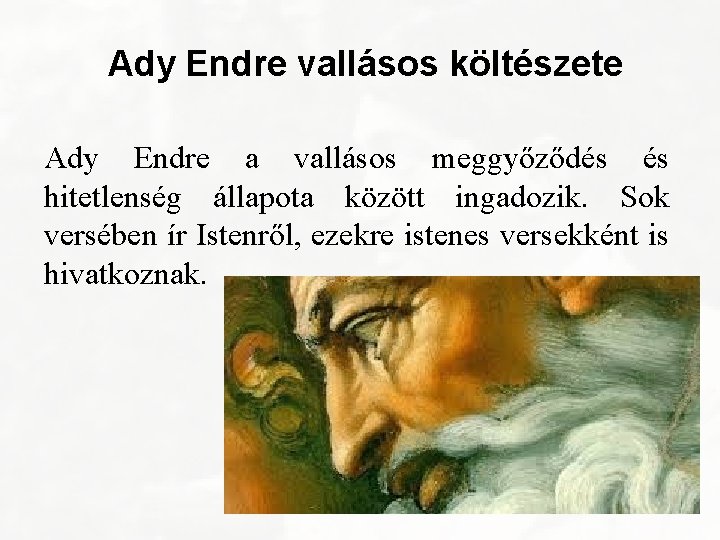 Ady Endre vallásos költészete

Ady Endre a vallásos meggyőződés és hitetlenség állapota között ingadozik. Sok versében ír Istenről, ezekre istenes versekként is hivatkoznak.